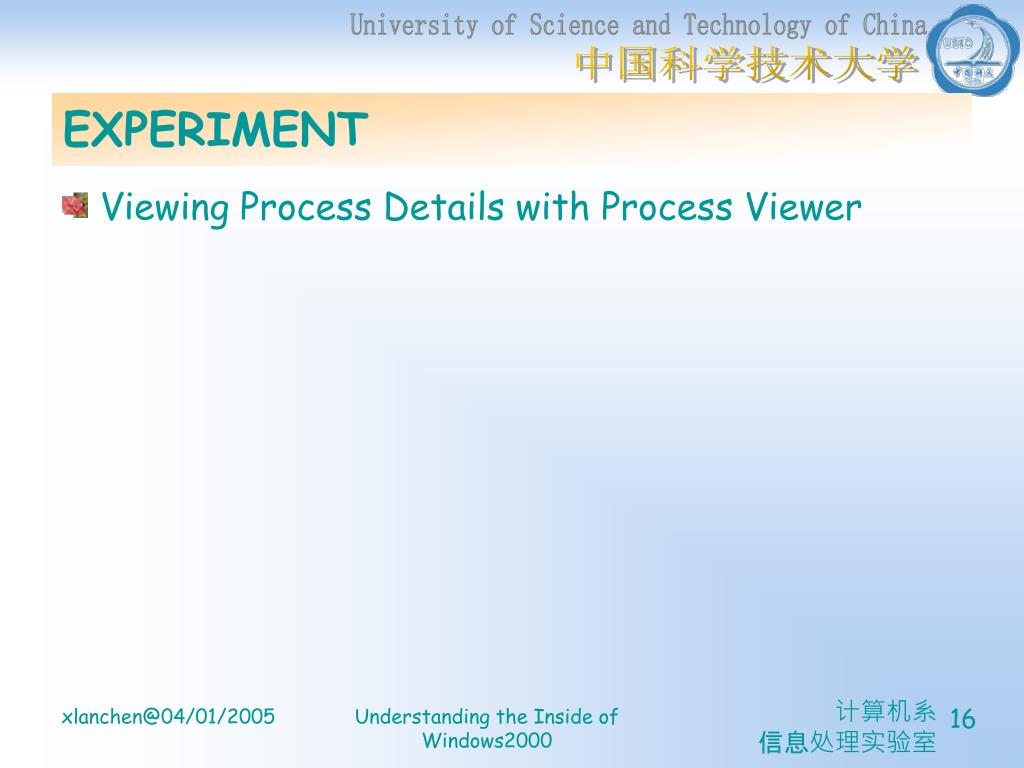 University of Science and Technology of China
中国科学技术大学

USTC

EXPERIMENT

Viewing Process Details with Process Viewer

xlanchen@04/01/2005

Understanding the Inside of Windows2000

计算机系
信息处理实验室

16